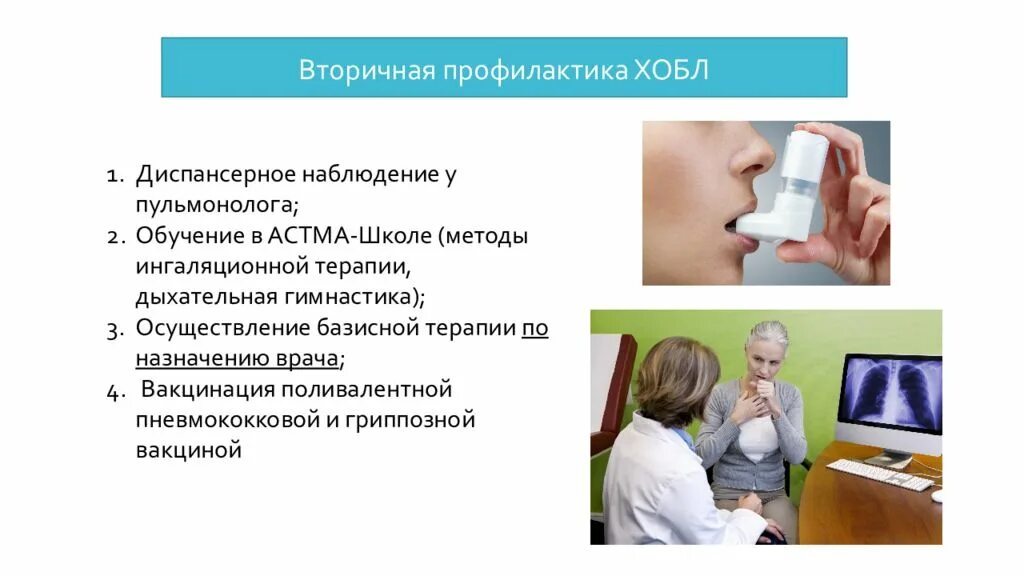 Вторичная профилактика ХОБЛ

1. Диспансерное наблюдение у пульмонолога;
2. Обучение в АСТМА-Школе (методы ингаляционной терапии, дыхательная гимнастика);
3. Осуществление базисной терапии по назначению врача;
4. Вакцинация поливалентной пневмококковой и гриппозной вакциной